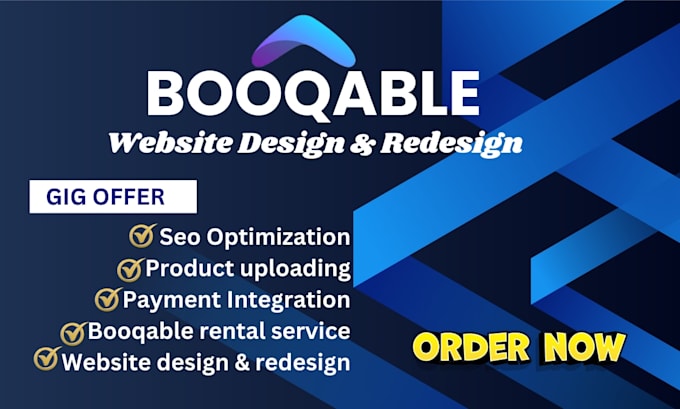 BOOQABLE
Website Design & Redesign

GIG OFFER

Seo Optimization
Product uploading
Payment Integration
Booqable rental service
Website design & redesign

ORDER NOW